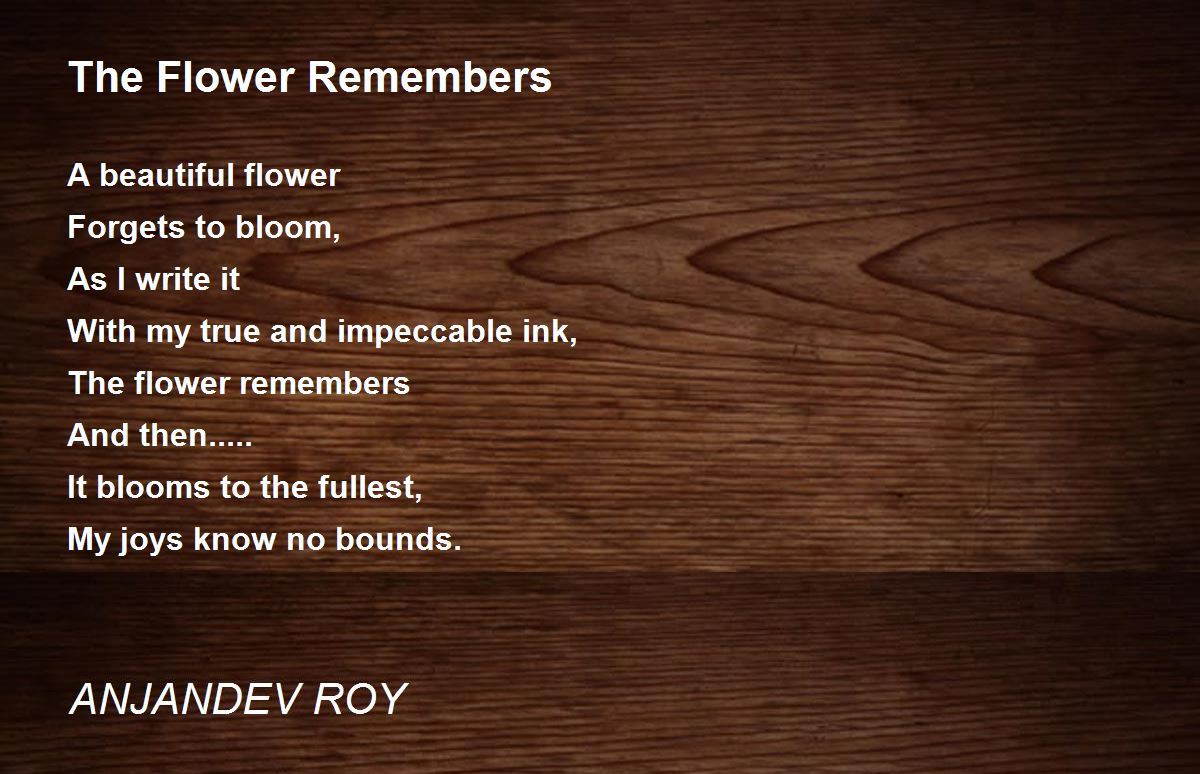 The Flower Remembers

A beautiful flower
Forgets to bloom,
As I write it
With my true and impeccable ink,
The flower remembers
And then.....
It blooms to the fullest,
My joys know no bounds.

ANJANDEV ROY